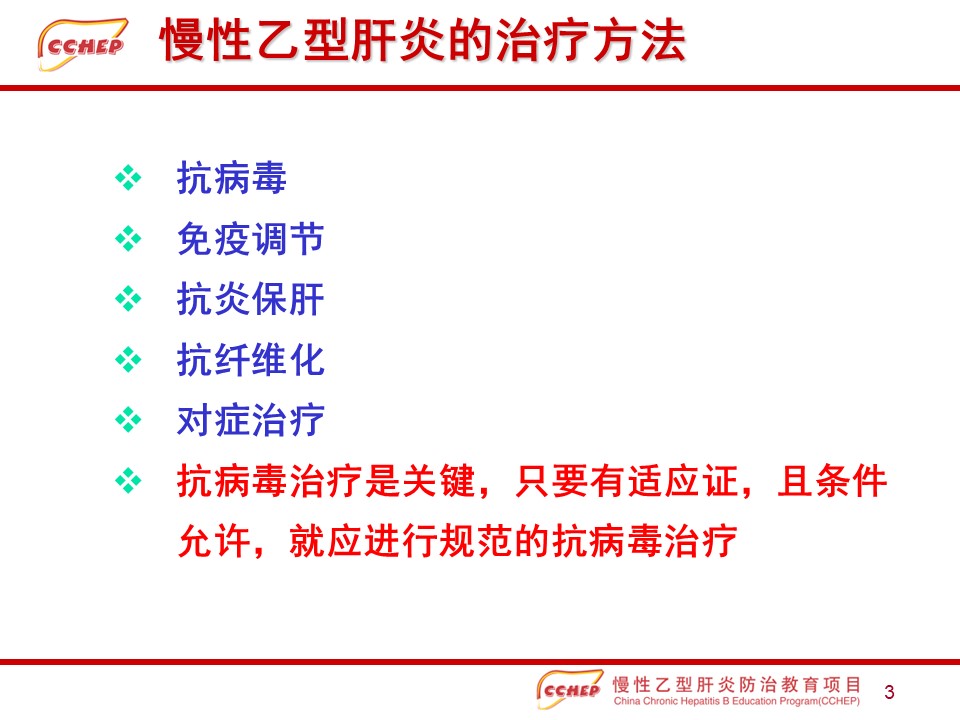 CCHEP 慢性乙型肝炎的治疗方法

❖ 抗病毒
❖ 免疫调节
❖ 抗炎保肝
❖ 抗纤维化
❖ 对症治疗
❖ 抗病毒治疗是关键，只要有适应证，且条件允许，就应进行规范的抗病毒治疗

CCHEP 慢性乙型肝炎防治教育项目
China Chronic Hepatitis B Education Program(CCHEP)
3